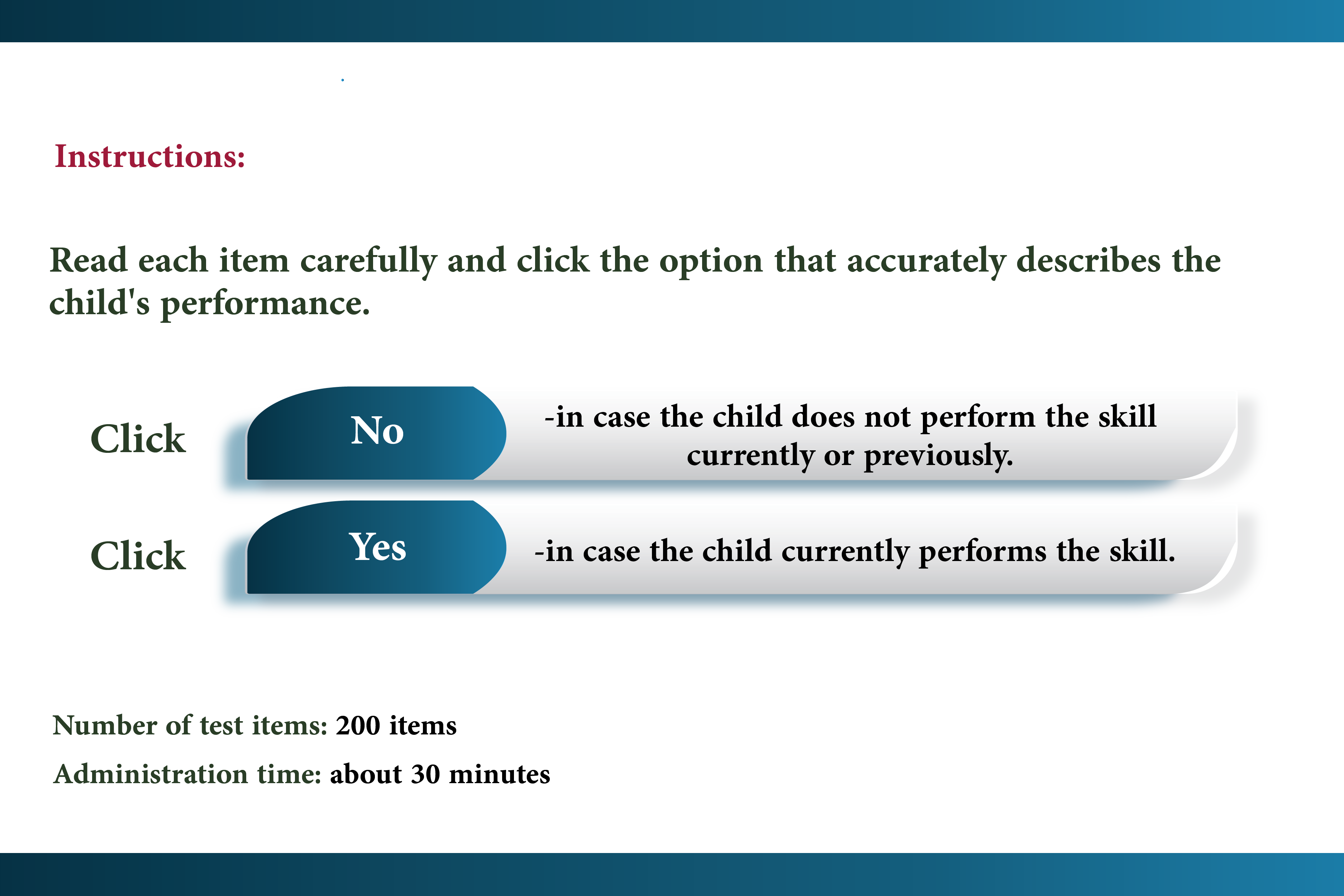 Instructions:

Read each item carefully and click the option that accurately describes the child's performance.

Click No -in case the child does not perform the skill currently or previously.

Click Yes -in case the child currently performs the skill.

Number of test items: 200 items

Administration time: about 30 minutes